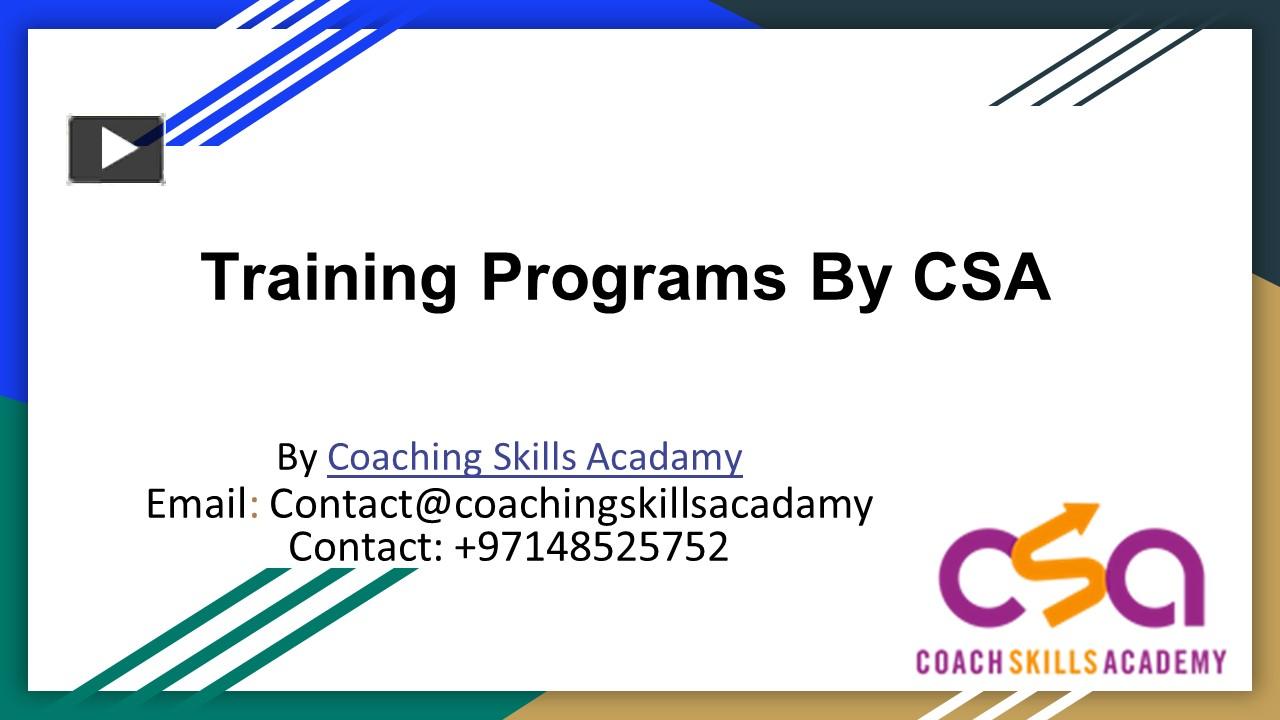 Training Programs By CSA

By Coaching Skills Acadamy
Email: Contact@coachingskillsacadamy
Contact: +97148525752

CSA
COACH SKILLS ACADEMY